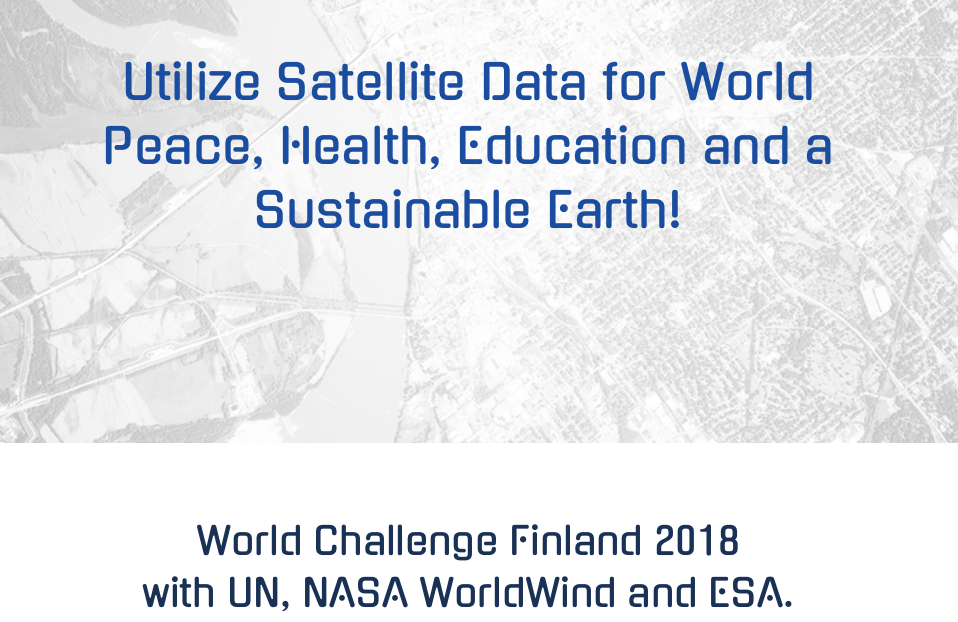 Utilize Satellite Data for World Peace, Health, Education and a Sustainable Earth!

World Challenge Finland 2018 with UN, NASA WorldWind and ESA.